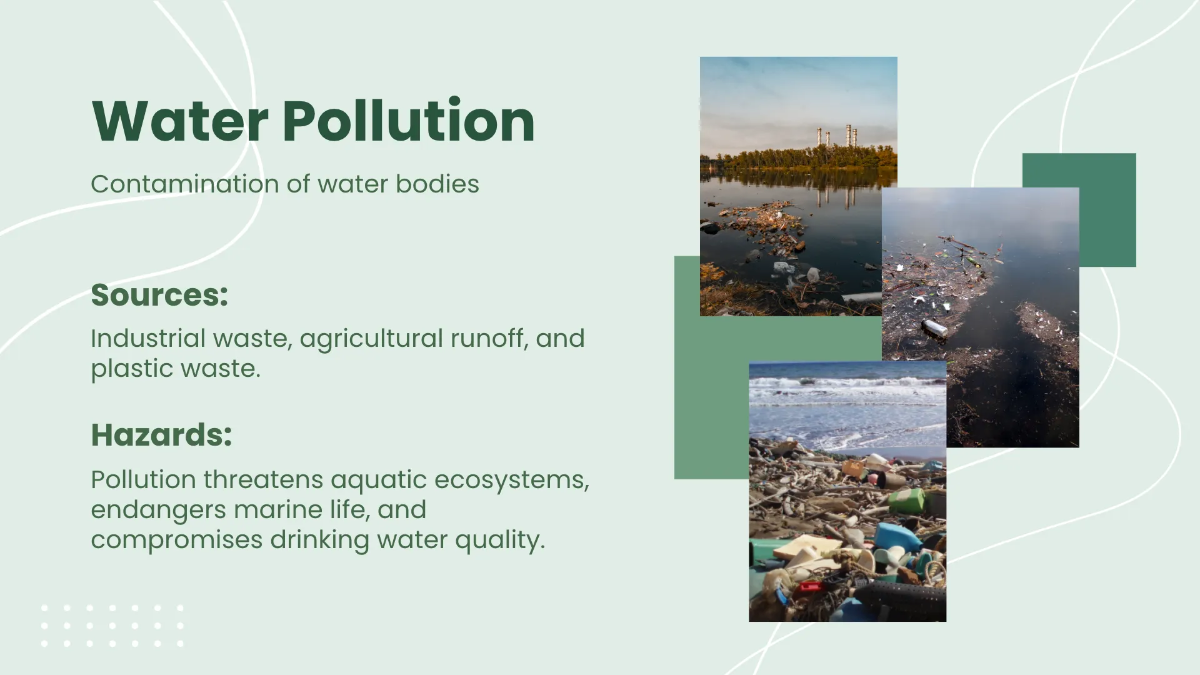 Water Pollution

Contamination of water bodies

Sources:

Industrial waste, agricultural runoff, and plastic waste.

Hazards:

Pollution threatens aquatic ecosystems, endangers marine life, and compromises drinking water quality.